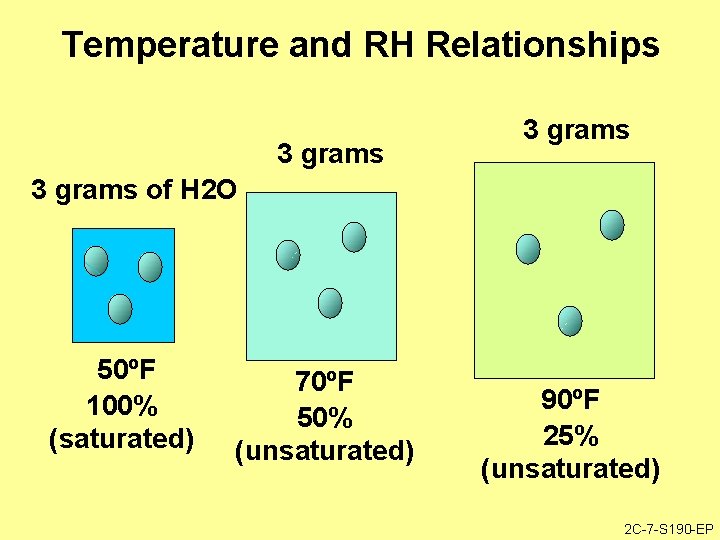 Temperature and RH Relationships

3 grams of H2O

50ºF
100%
(saturated)

3 grams

70ºF
50%
(unsaturated)

3 grams

90ºF
25%
(unsaturated)

2C-7-S190-EP